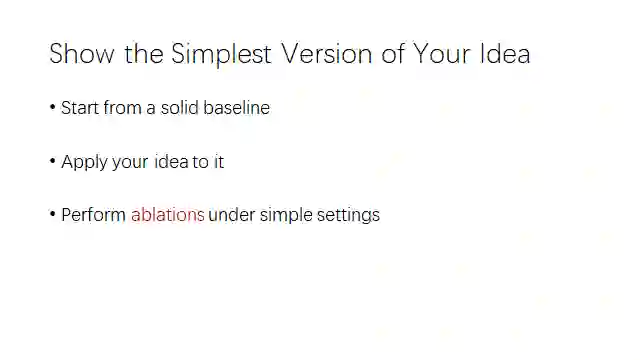 Show the Simplest Version of Your Idea

• Start from a solid baseline

• Apply your idea to it

• Perform ablations under simple settings